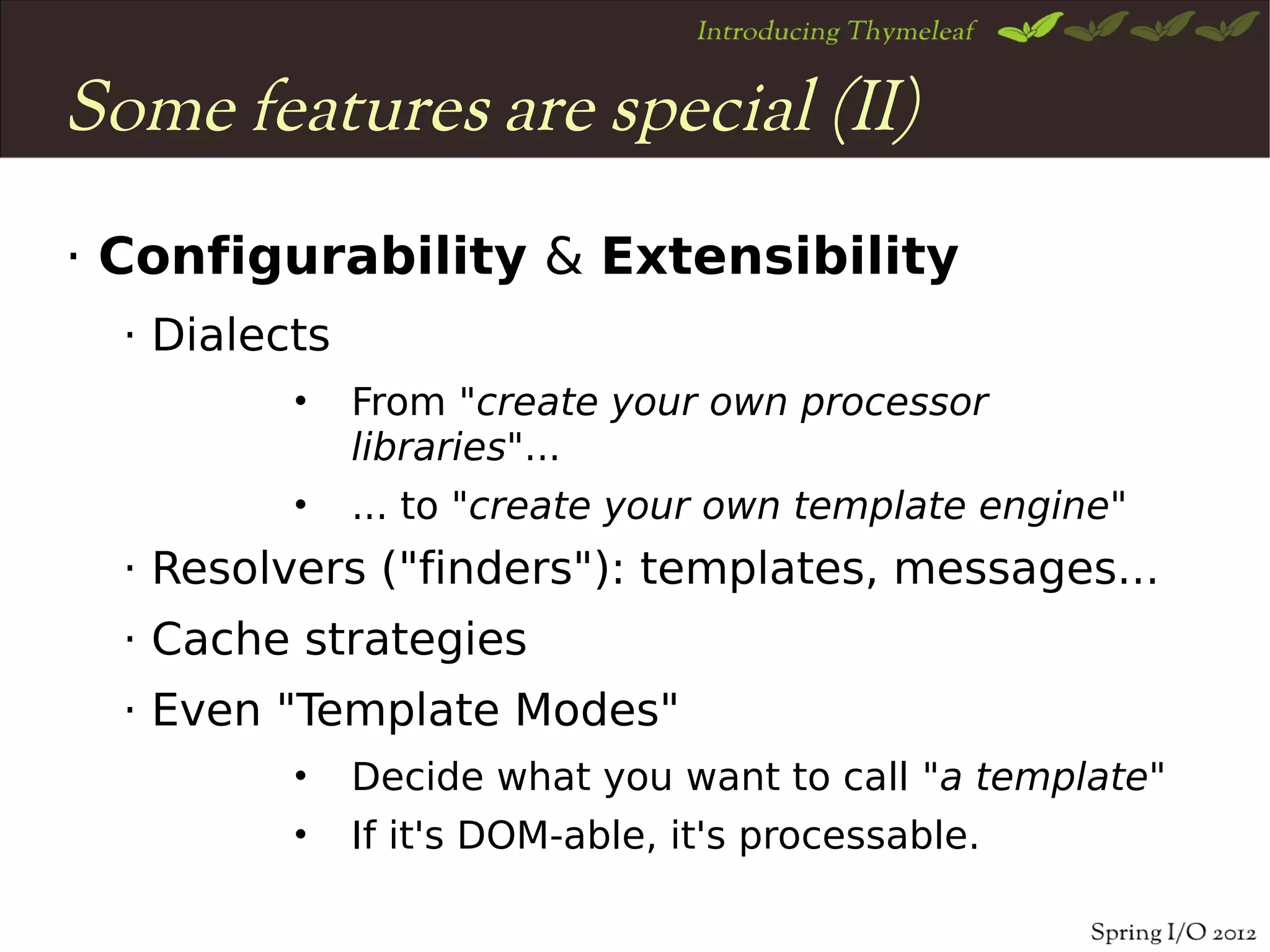 Introducing Thymeleaf

Some features are special (II)

· Configurability & Extensibility

· Dialects

• From "create your own processor libraries"...

• ... to "create your own template engine"

· Resolvers ("finders"): templates, messages...

· Cache strategies

· Even "Template Modes"

• Decide what you want to call "a template"

• If it's DOM-able, it's processable.

Spring I/O 2012